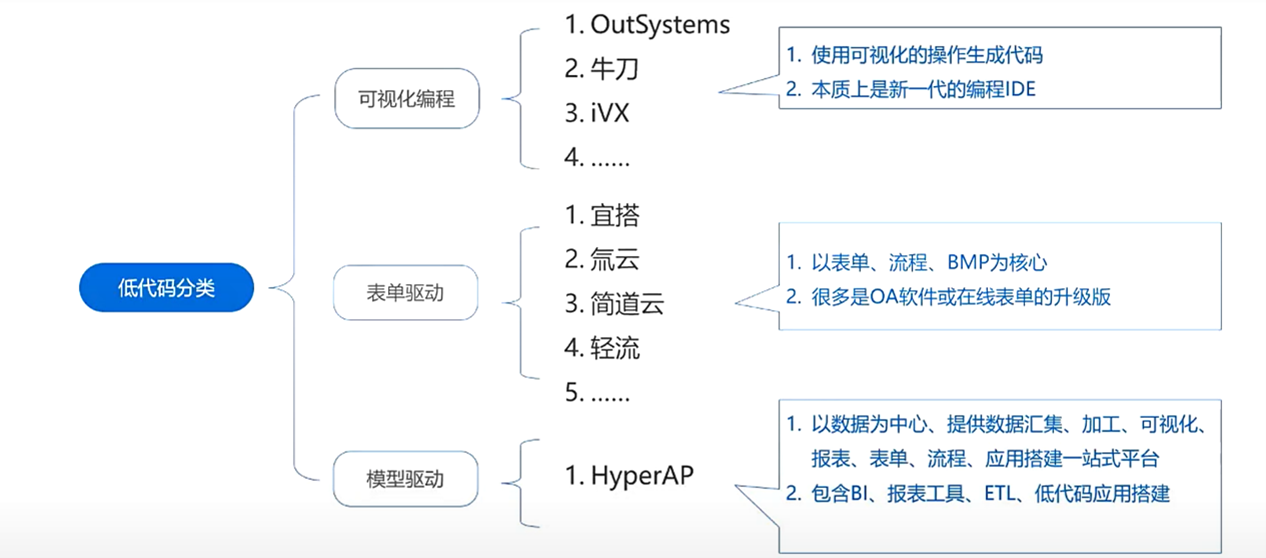 低代码分类

可视化编程

1. OutSystems
2. 牛刀
3. iVX
4. ……

1. 使用可视化的操作生成代码
2. 本质上是新一代的编程IDE

表单驱动

1. 宜搭
2. 氚云
3. 简道云
4. 轻流
5. ……

1. 以表单、流程、BMP为核心
2. 很多是OA软件或在线表单的升级版

模型驱动

1. HyperAP

1. 以数据为中心、提供数据汇集、加工、可视化、报表、表单、流程、应用搭建一站式平台
2. 包含BI、报表工具、ETL、低代码应用搭建